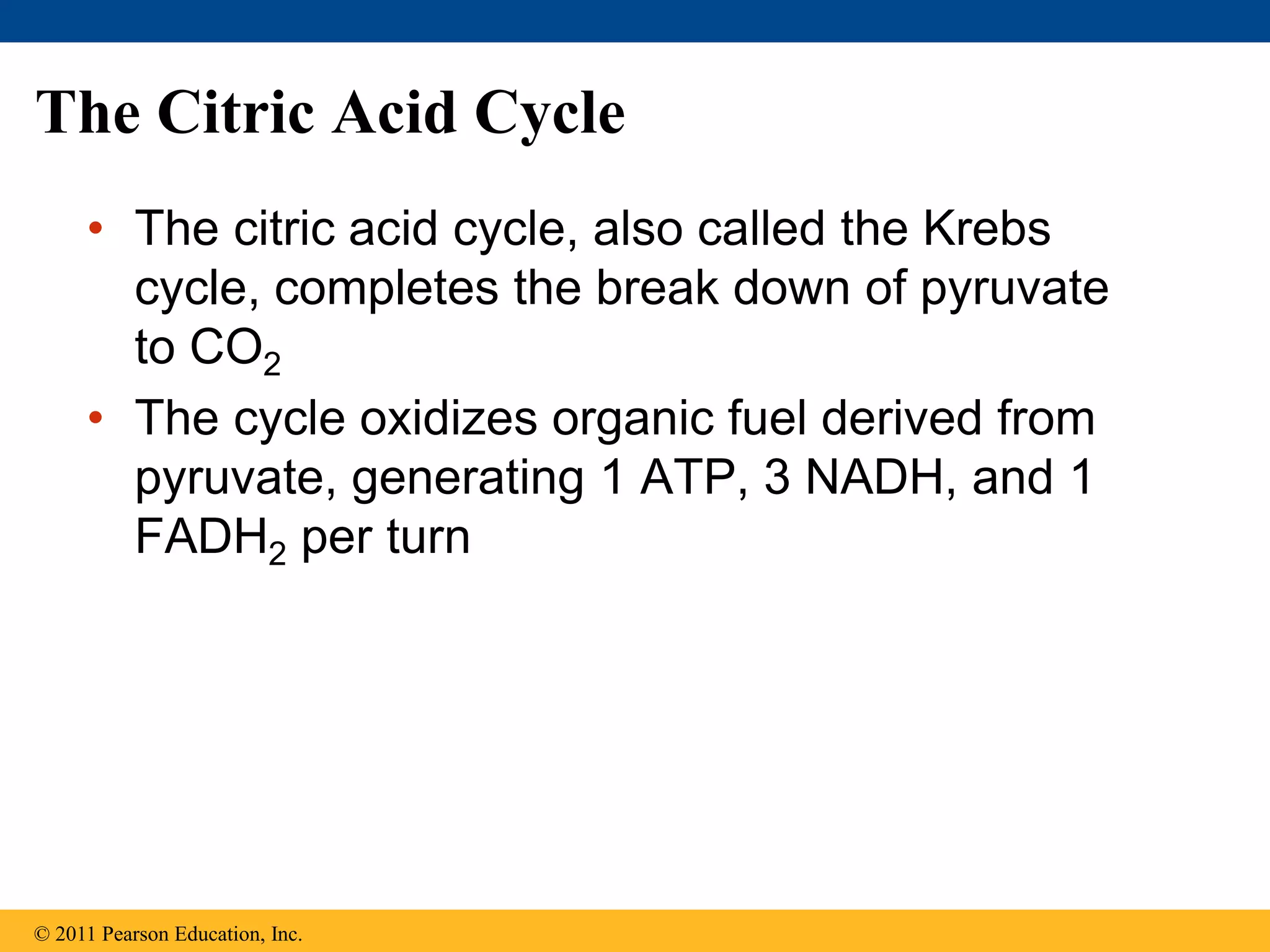 The Citric Acid Cycle

• The citric acid cycle, also called the Krebs cycle, completes the break down of pyruvate to $CO_2$

• The cycle oxidizes organic fuel derived from pyruvate, generating 1 ATP, 3 NADH, and 1 $FADH_2$ per turn

© 2011 Pearson Education, Inc.